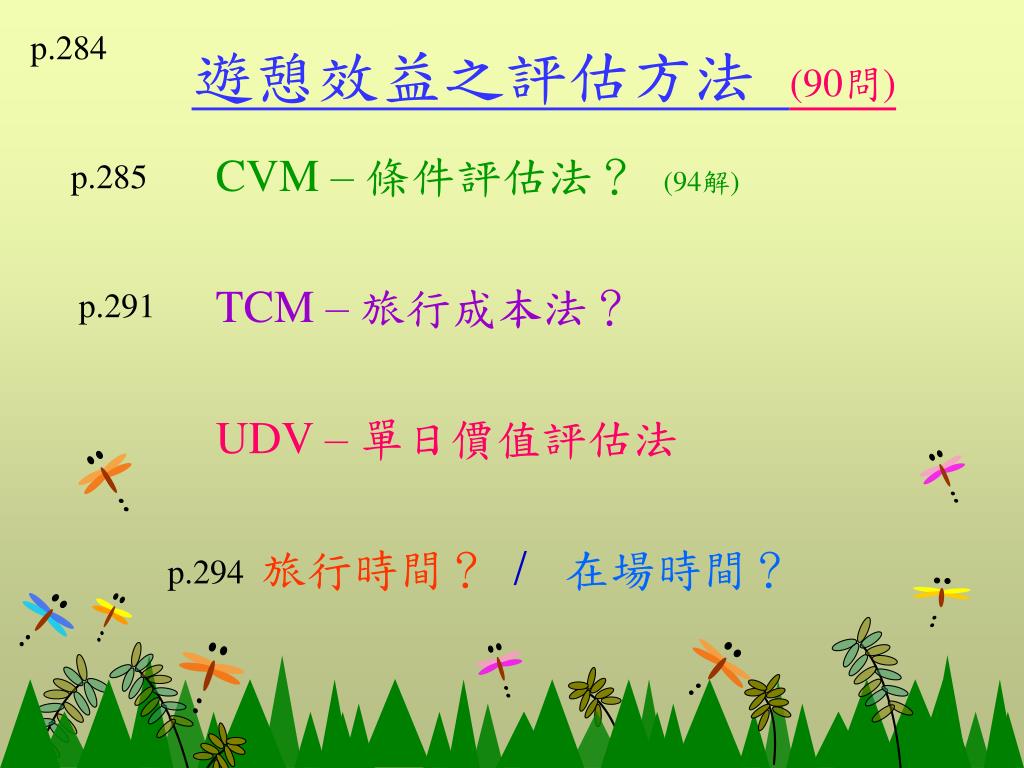 p.284

遊憩效益之評估方法 (90問)

p.285 CVM – 條件評估法？ (94解)

p.291 TCM – 旅行成本法？

UDV – 單日價值評估法

p.294 旅行時間？ / 在場時間？